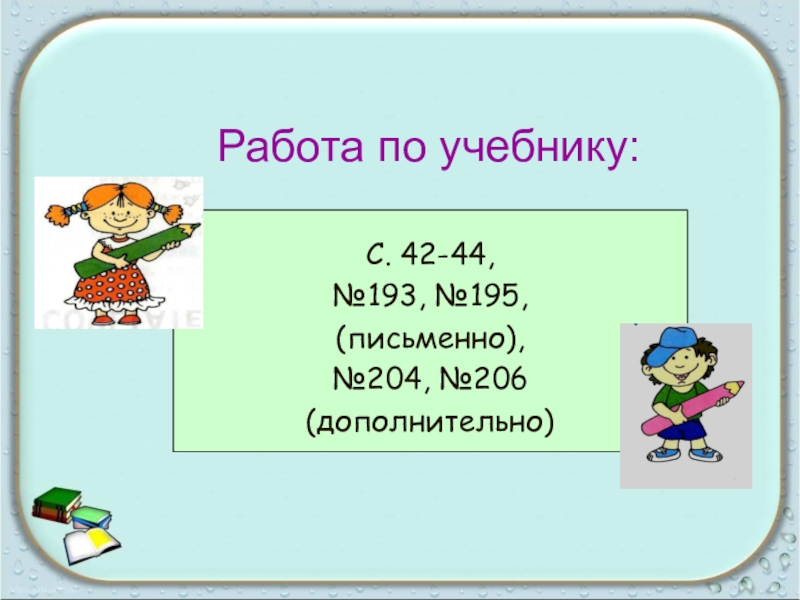 Работа по учебнику:

С. 42-44,
№193, №195,
(письменно),
№204, №206
(дополнительно)